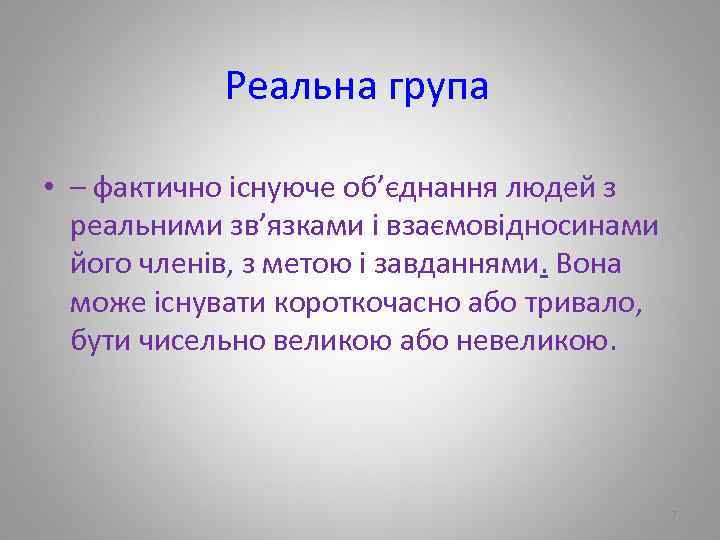 Реальна група

• – фактично існуюче об’єднання людей з реальними зв’язками і взаємовідносинами його членів, з метою і завданнями. Вона може існувати короткочасно або тривало, бути чисельно великою або невеликою.

7